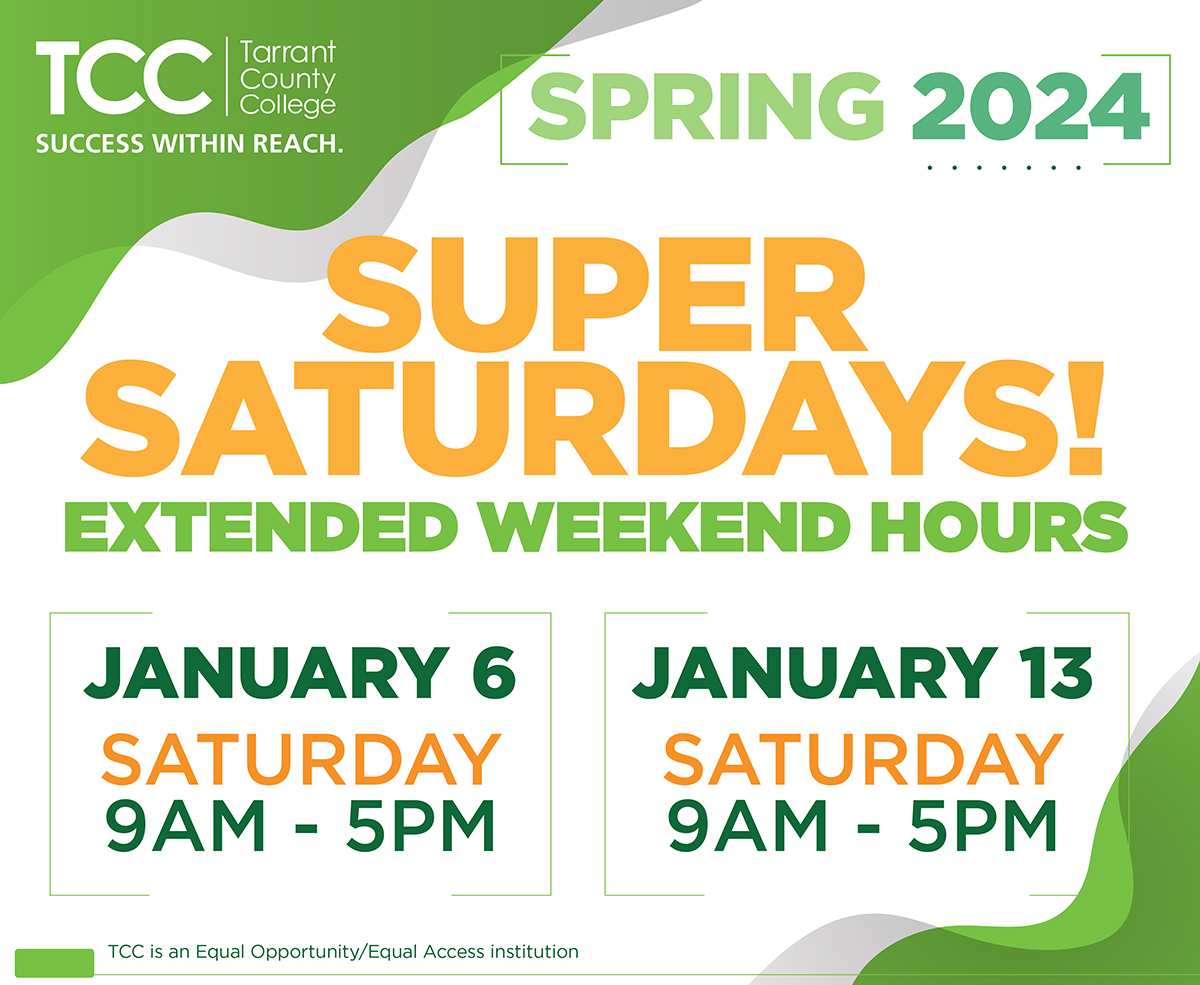 TCC Tarrant County College
SUCCESS WITHIN REACH.

SPRING 2024

SUPER SATURDAYS!
EXTENDED WEEKEND HOURS

JANUARY 6
SATURDAY
9AM - 5PM

JANUARY 13
SATURDAY
9AM - 5PM

TCC is an Equal Opportunity/Equal Access institution